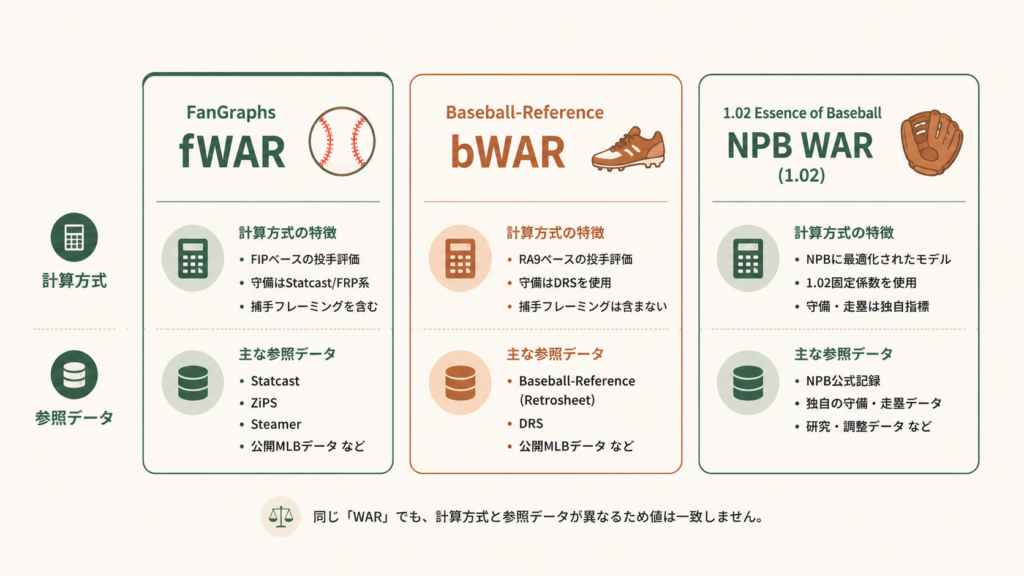 計算方式

参照データ

FanGraphs
fWAR

計算方式の特徴
• FIPベースの投手評価
• 守備はStatcast/FRP系
• 捕手フレーミングを含む

主な参照データ
• Statcast
• ZiPS
• Steamer
• 公開MLBデータ など

Baseball-Reference
bWAR

計算方式の特徴
• RA9ベースの投手評価
• 守備はDRSを使用
• 捕手フレーミングは含まない

主な参照データ
• Baseball-Reference (Retrosheet)
• DRS
• 公開MLBデータ など

1.02 Essence of Baseball
NPB WAR
(1.02)

計算方式の特徴
• NPBに最適化されたモデル
• 1.02固定係数を使用
• 守備・走塁は独自指標

主な参照データ
• NPB公式記録
• 独自の守備・走塁データ
• 研究・調整データ など

同じ「WAR」でも、計算方式と参照データが異なるため値は一致しません。